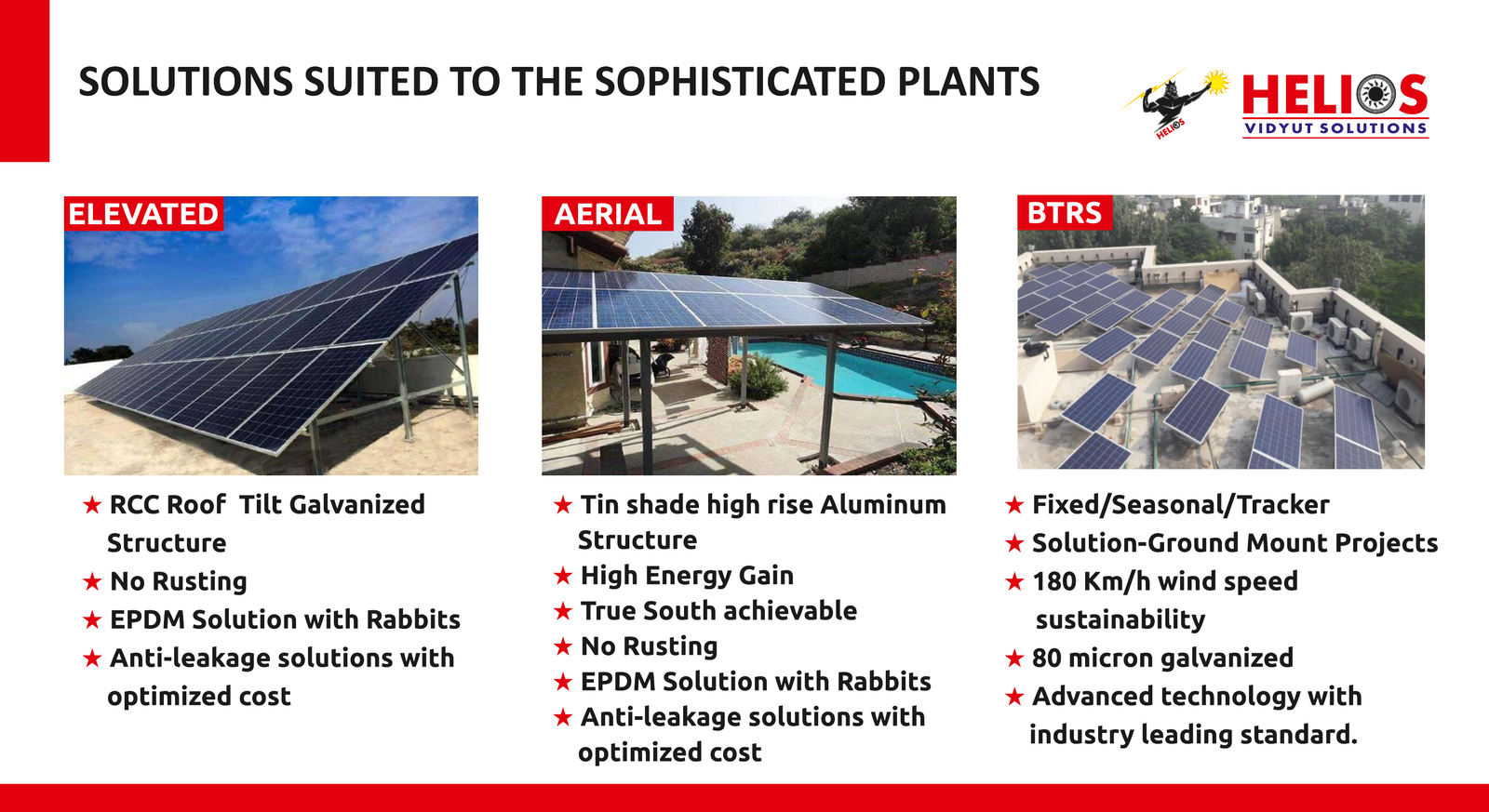 SOLUTIONS SUITED TO THE SOPHISTICATED PLANTS

HELIOS

HELIOS
VIDYUT SOLUTIONS

ELEVATED

★ RCC Roof Tilt Galvanized Structure
★ No Rusting
★ EPDM Solution with Rabbits
★ Anti-leakage solutions with optimized cost

AERIAL

★ Tin shade high rise Aluminum Structure
★ High Energy Gain
★ True South achievable
★ No Rusting
★ EPDM Solution with Rabbits
★ Anti-leakage solutions with optimized cost

BTRS

★ Fixed/Seasonal/Tracker
★ Solution-Ground Mount Projects
★ 180 Km/h wind speed sustainability
★ 80 micron galvanized
★ Advanced technology with industry leading standard.